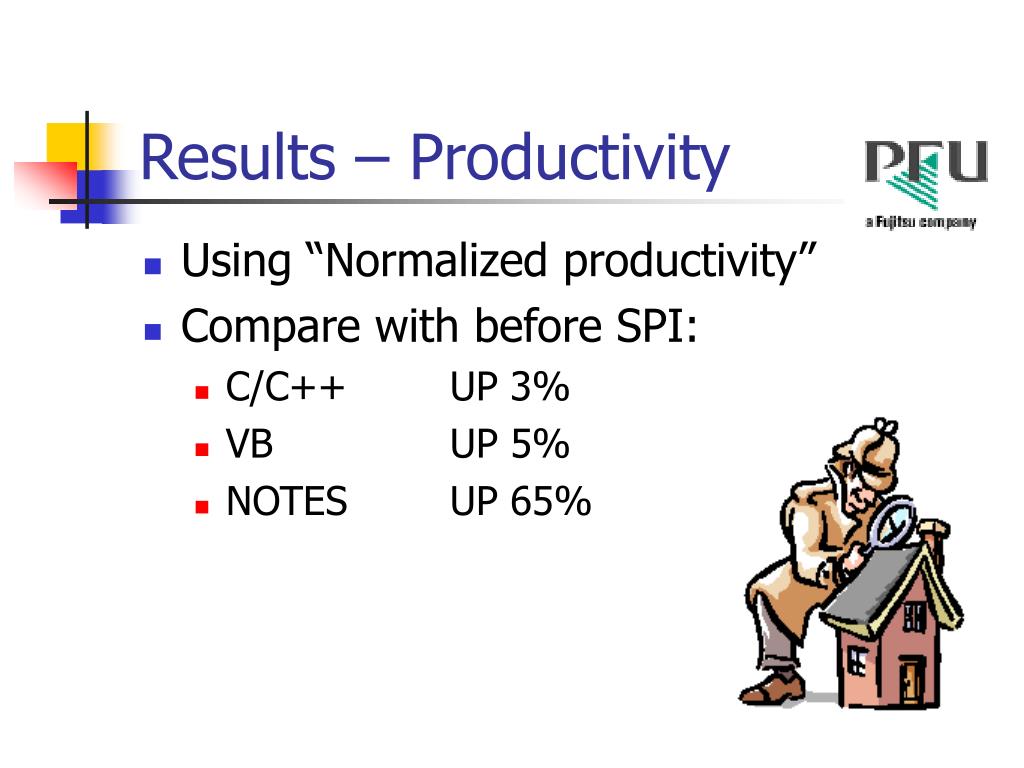 Results – Productivity

PFU
a Fujitsu company

- Using “Normalized productivity”
- Compare with before SPI:
  - C/C++ UP 3%
  - VB UP 5%
  - NOTES UP 65%